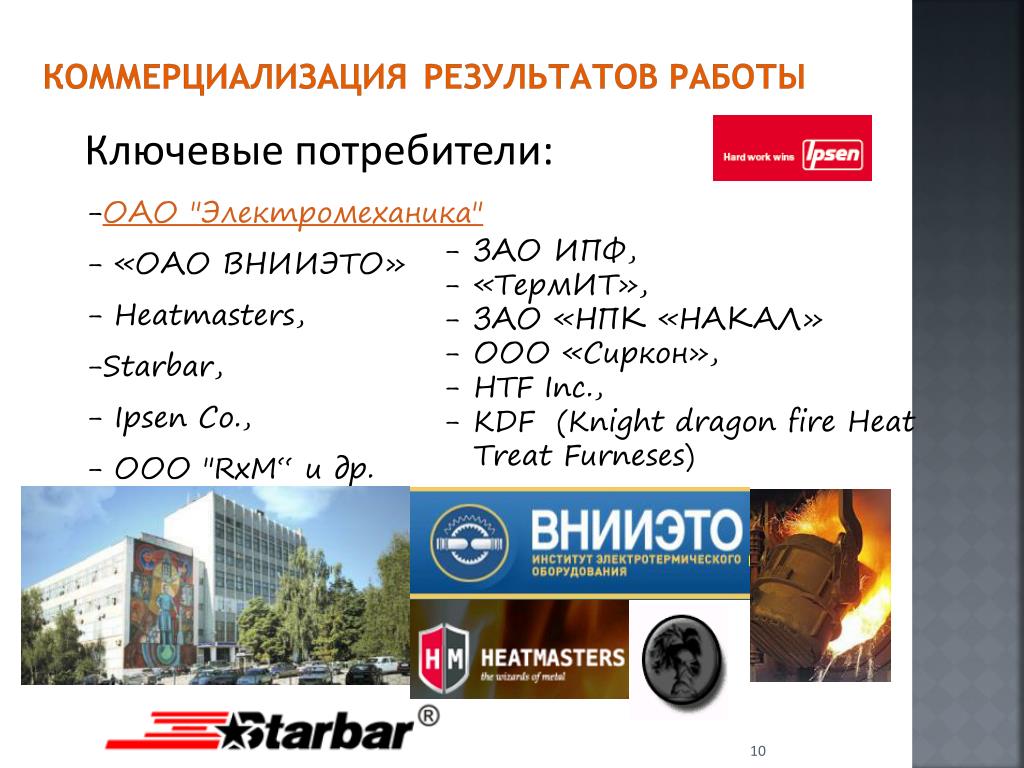 КОММЕРЦИАЛИЗАЦИЯ РЕЗУЛЬТАТОВ РАБОТЫ

Ключевые потребители:

Hard work wins Ipsen

–ОАО "Электромеханика"

– «ОАО ВНИИЭТО»

– Heatmasters,

–Starbar,

– Ipsen Co.,

– ООО "RxM“ и др.

– ЗАО ИПФ,
– «ТермИТ»,
– ЗАО «НПК «НАКАЛ»
– ООО «Сиркон»,
– HTF Inc.,
– KDF (Knight dragon fire Heat Treat Furneses)

ВНИИЭТО
ИНСТИТУТ ЭЛЕКТРОТЕРМИЧЕСКОГО ОБОРУДОВАНИЯ

HM HEATMASTERS
the wizards of metal

Starbar®

10